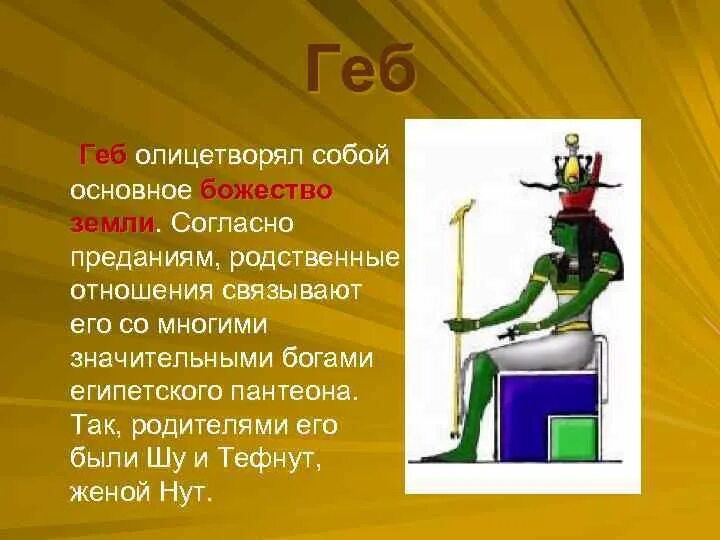 Геб

Геб олицетворял собой основное божество земли. Согласно преданиям, родственные отношения связывают его со многими значительными богами египетского пантеона. Так, родителями его были Шу и Тефнут, женой Нут.